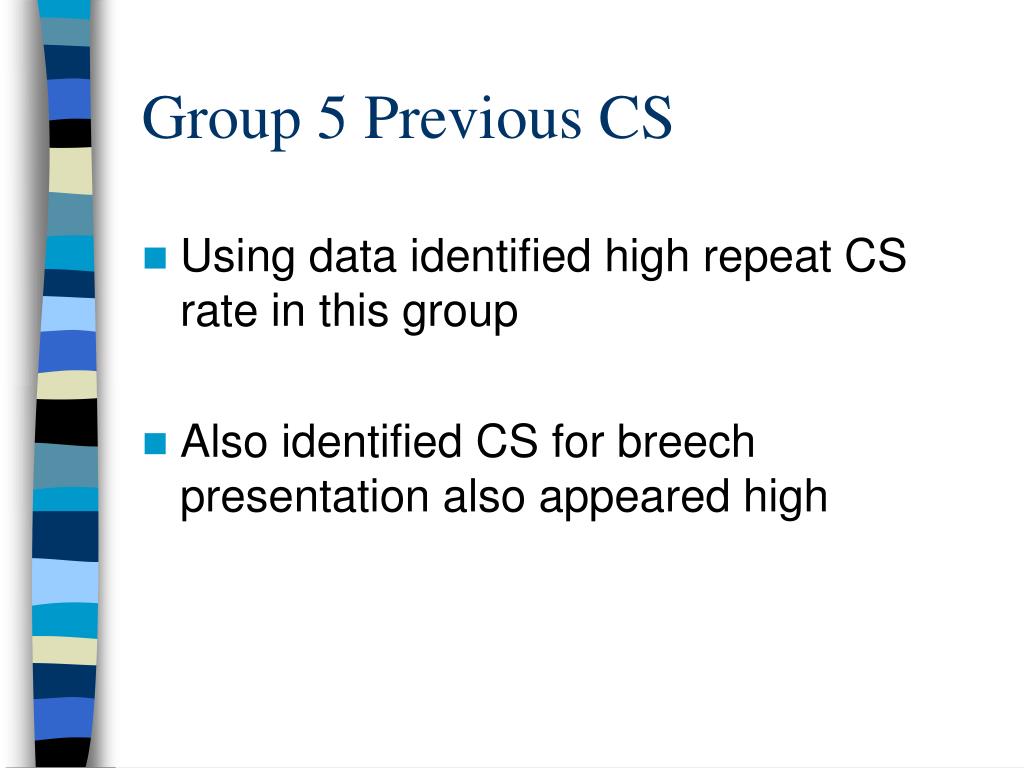 Group 5 Previous CS

Using data identified high repeat CS rate in this group

Also identified CS for breech presentation also appeared high